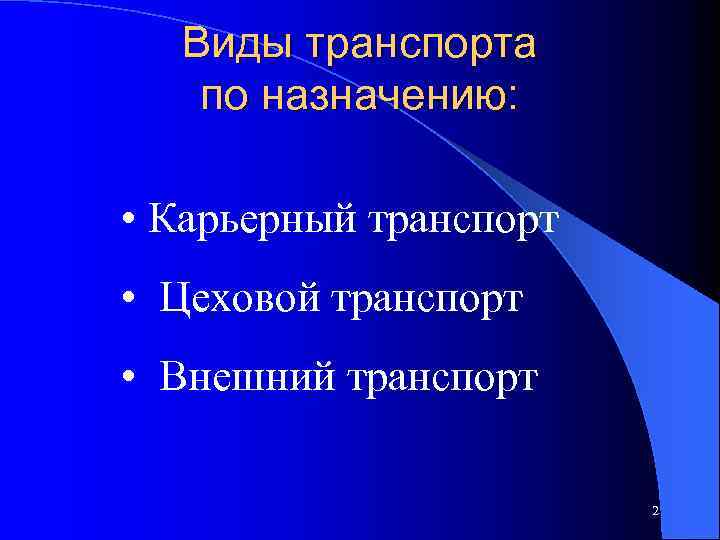 Виды транспорта по назначению:

• Карьерный транспорт
• Цеховой транспорт
• Внешний транспорт

2